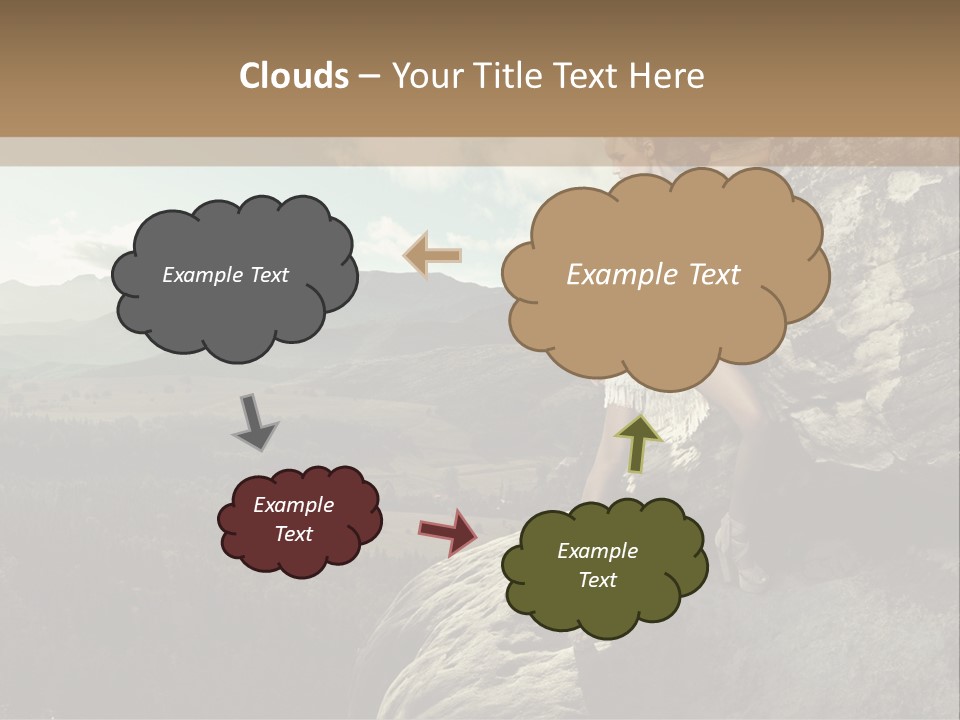 Clouds – Your Title Text Here

Example Text

Example Text

Example Text

Example Text